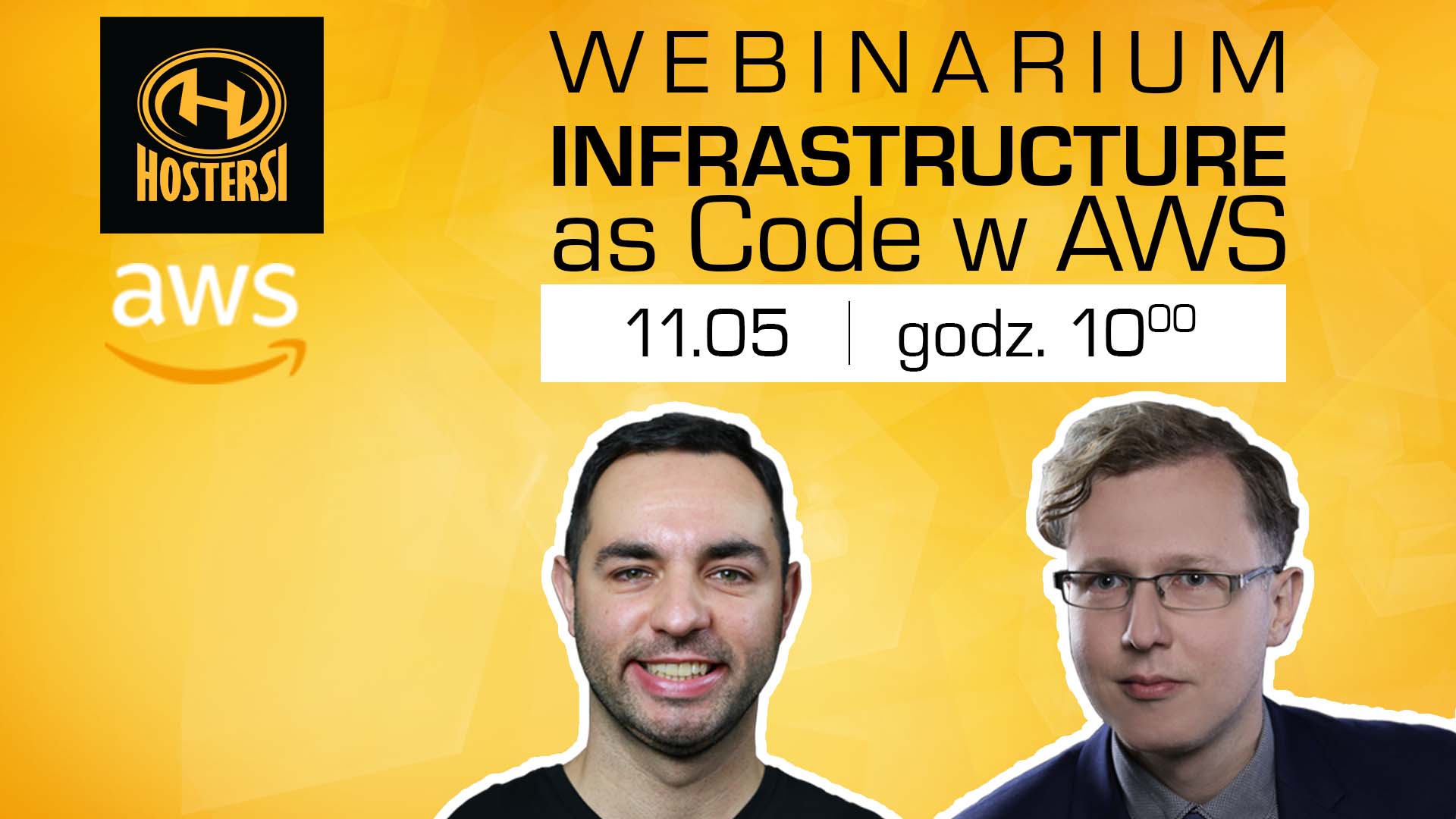 H
HOSTERSI

aws

WEBINARIUM
INFRASTRUCTURE
as Code w AWS

11.05 | godz. $10^{00}$